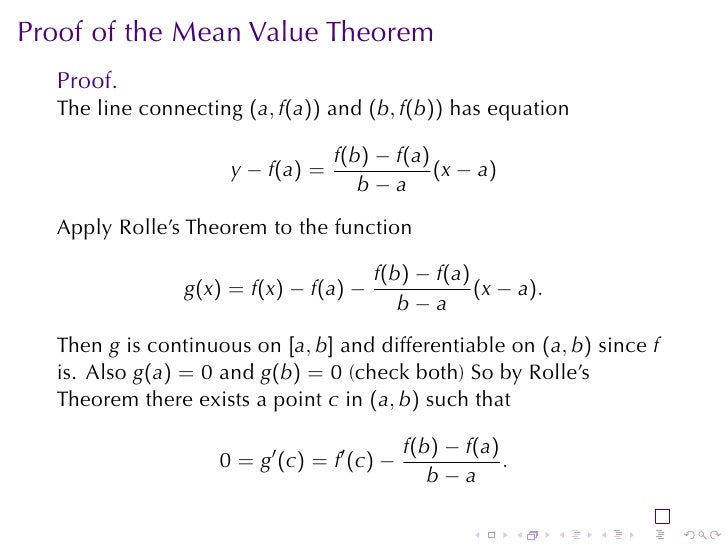 Proof of the Mean Value Theorem

Proof.
The line connecting $(a, f(a))$ and $(b, f(b))$ has equation

$$y - f(a) = \frac{f(b) - f(a)}{b - a}(x - a)$$

Apply Rolle's Theorem to the function

$$g(x) = f(x) - f(a) - \frac{f(b) - f(a)}{b - a}(x - a).$$

Then $g$ is continuous on $[a, b]$ and differentiable on $(a, b)$ since $f$ is. Also $g(a) = 0$ and $g(b) = 0$ (check both) So by Rolle's Theorem there exists a point $c$ in $(a, b)$ such that

$$0 = g'(c) = f'(c) - \frac{f(b) - f(a)}{b - a}.$$

$\square$